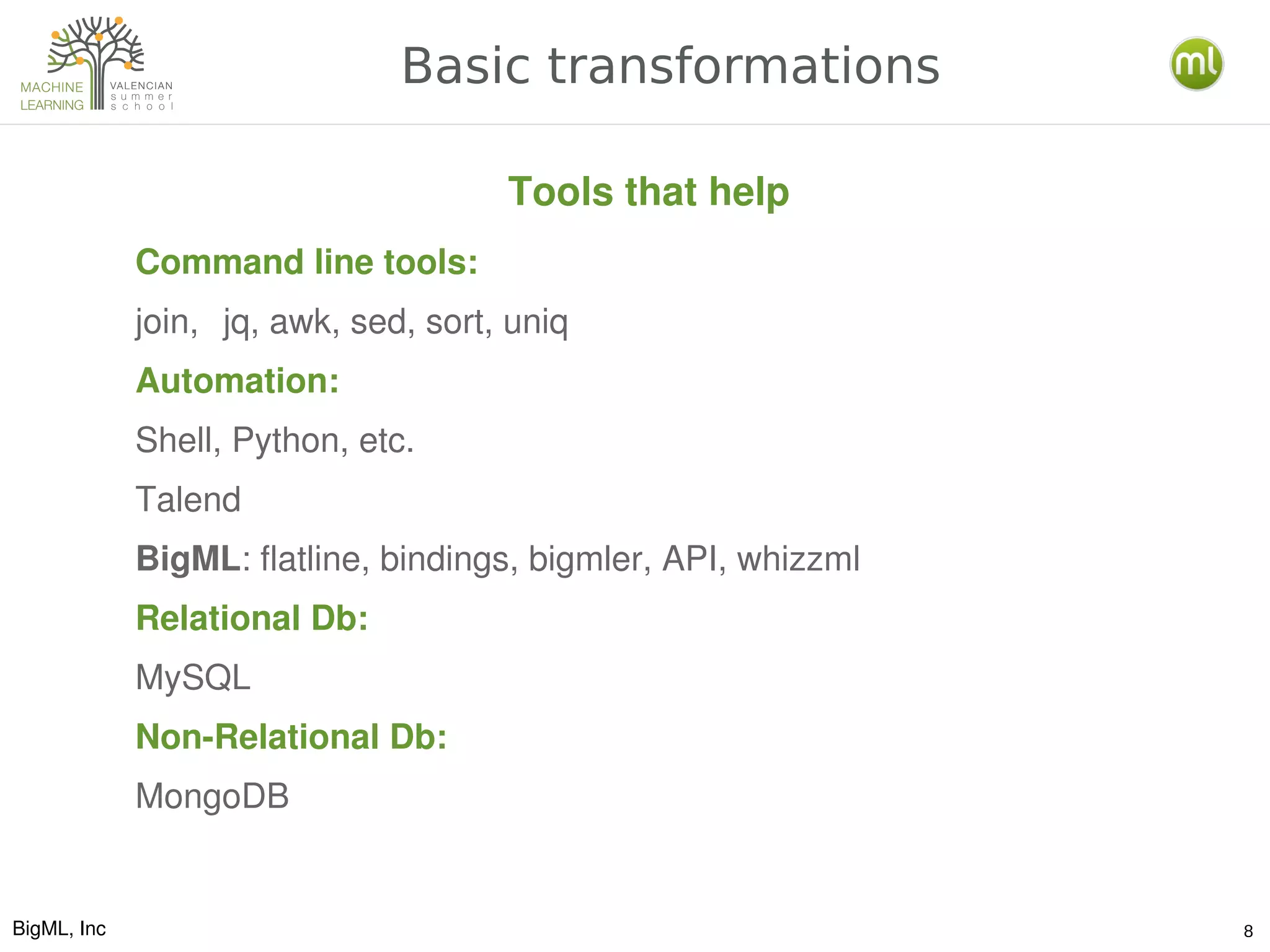 MACHINE LEARNING VALENCIAN summer school

Basic transformations

ml

Tools that help

Command line tools:

join, jq, awk, sed, sort, uniq

Automation:

Shell, Python, etc.

Talend

BigML: flatline, bindings, bigmler, API, whizzml

Relational Db:

MySQL

Non-Relational Db:

MongoDB

BigML, Inc

8